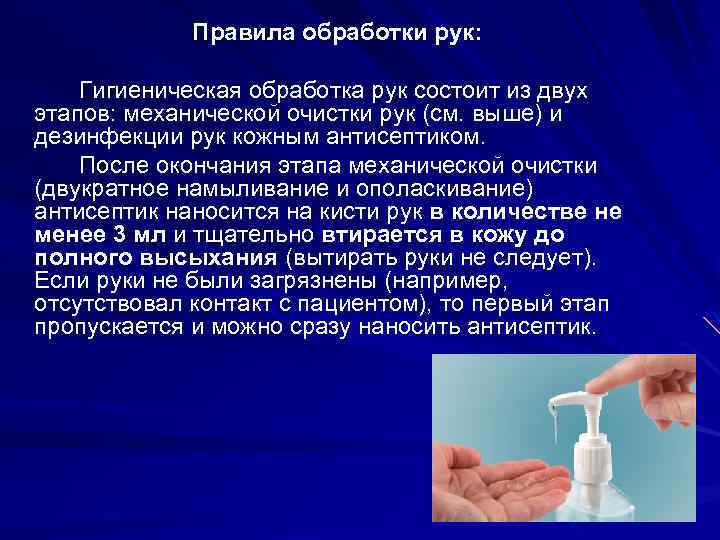 Правила обработки рук:

Гигиеническая обработка рук состоит из двух этапов: механической очистки рук (см. выше) и дезинфекции рук кожным антисептиком.

После окончания этапа механической очистки (двукратное намыливание и ополаскивание) антисептик наносится на кисти рук в количестве не менее 3 мл и тщательно втирается в кожу до полного высыхания (вытирать руки не следует). Если руки не были загрязнены (например, отсутствовал контакт с пациентом), то первый этап пропускается и можно сразу наносить антисептик.